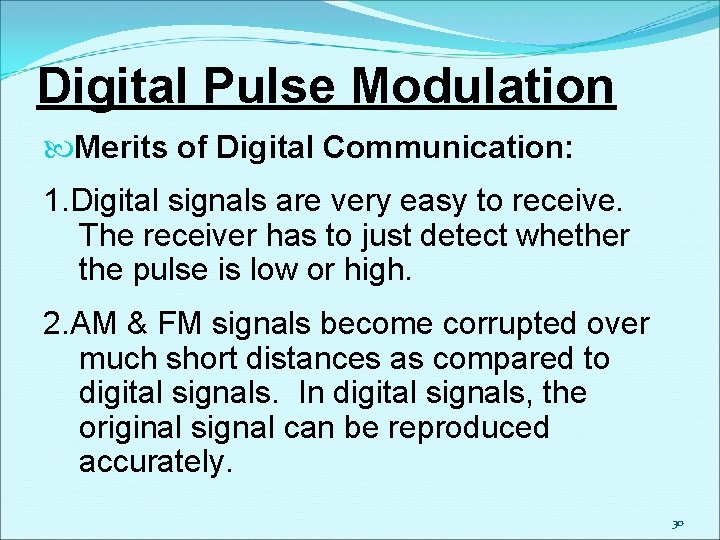 Digital Pulse Modulation

Merits of Digital Communication:

1.Digital signals are very easy to receive. The receiver has to just detect whether the pulse is low or high.

2.AM & FM signals become corrupted over much short distances as compared to digital signals. In digital signals, the original signal can be reproduced accurately.

30